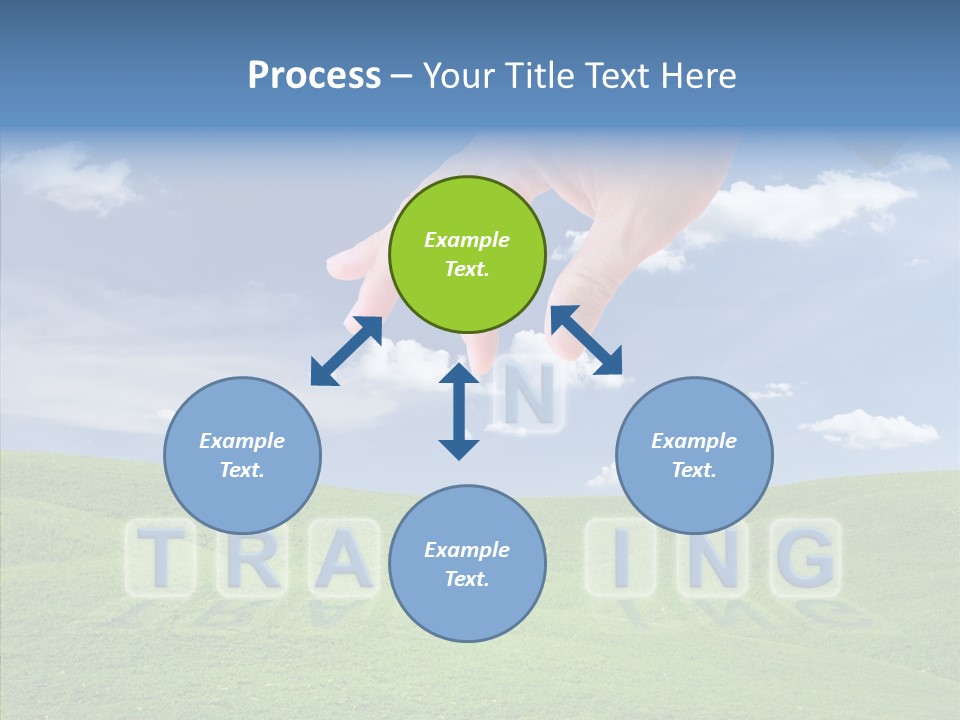 Process – Your Title Text Here

Example Text.

Example Text.

Example Text.

Example Text.

N

T R A I N G